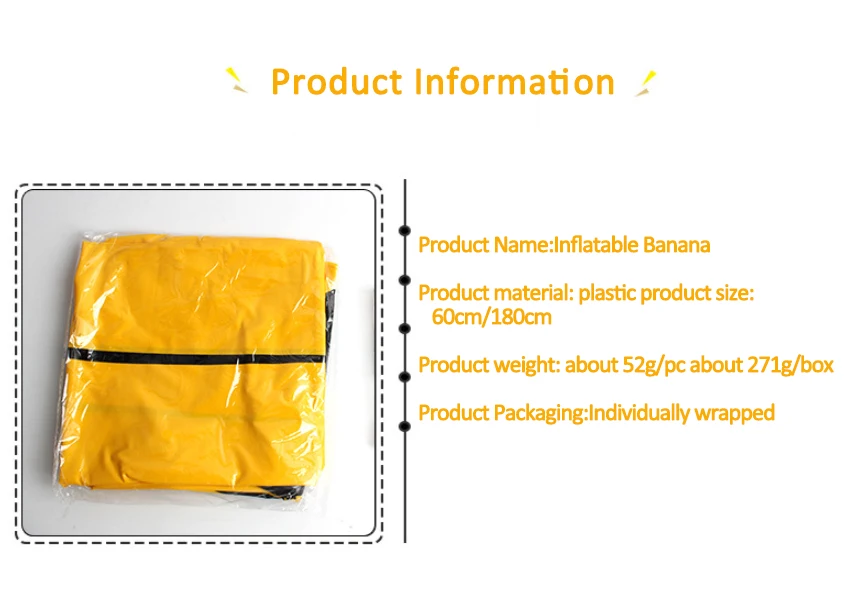 Product Information

Product Name:Inflatable Banana

Product material: plastic product size: 60cm/180cm

Product weight: about 52g/pc about 271g/box

Product Packaging:Individually wrapped